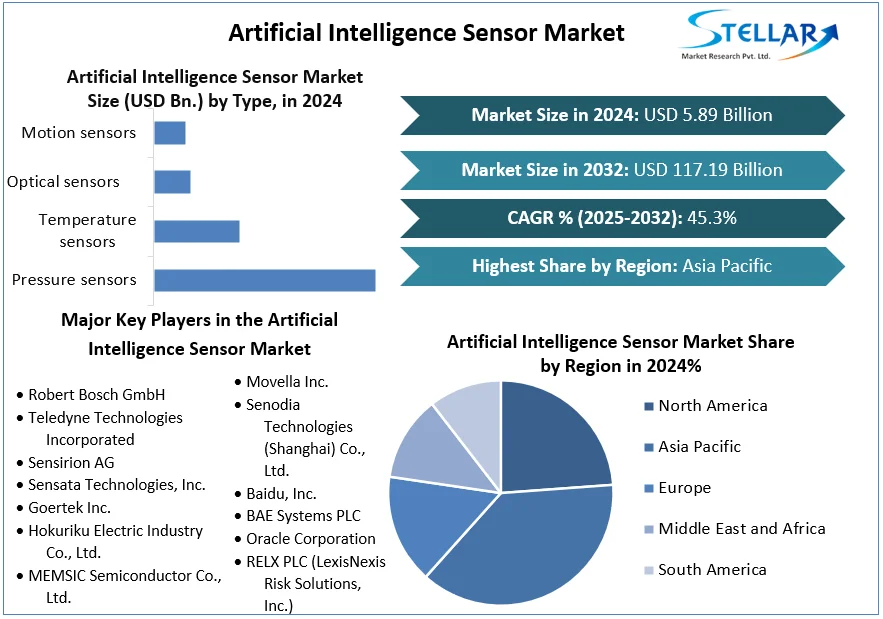 Artificial Intelligence Sensor Market

STELLAR
Market Research Pvt. Ltd.

Artificial Intelligence Sensor Market Size (USD Bn.) by Type, in 2024

Motion sensors

Optical sensors

Temperature sensors

Pressure sensors

Market Size in 2024: USD 5.89 Billion

Market Size in 2032: USD 117.19 Billion

CAGR % (2025-2032): 45.3%

Highest Share by Region: Asia Pacific

Major Key Players in the Artificial Intelligence Sensor Market

• Robert Bosch GmbH
• Teledyne Technologies Incorporated
• Sensirion AG
• Sensata Technologies, Inc.
• Goertek Inc.
• Hokuriku Electric Industry Co., Ltd.
• MEMSIC Semiconductor Co., Ltd.

• Movella Inc.
• Senodia Technologies (Shanghai) Co., Ltd.
• Baidu, Inc.
• BAE Systems PLC
• Oracle Corporation
• RELX PLC (LexisNexis Risk Solutions, Inc.)

Artificial Intelligence Sensor Market Share by Region in 2024%

North America
Asia Pacific
Europe
Middle East and Africa
South America